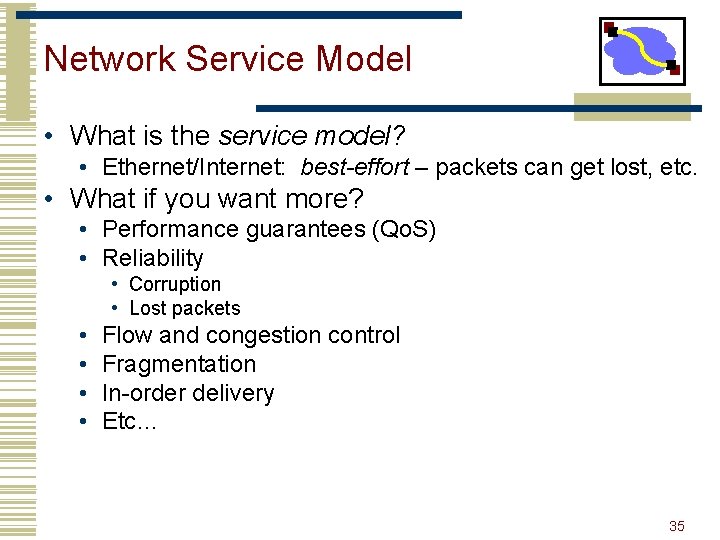 Network Service Model

• What is the service model?
  • Ethernet/Internet: best-effort – packets can get lost, etc.
• What if you want more?
  • Performance guarantees (QoS)
  • Reliability
    • Corruption
    • Lost packets
  • Flow and congestion control
  • Fragmentation
  • In-order delivery
  • Etc…

35